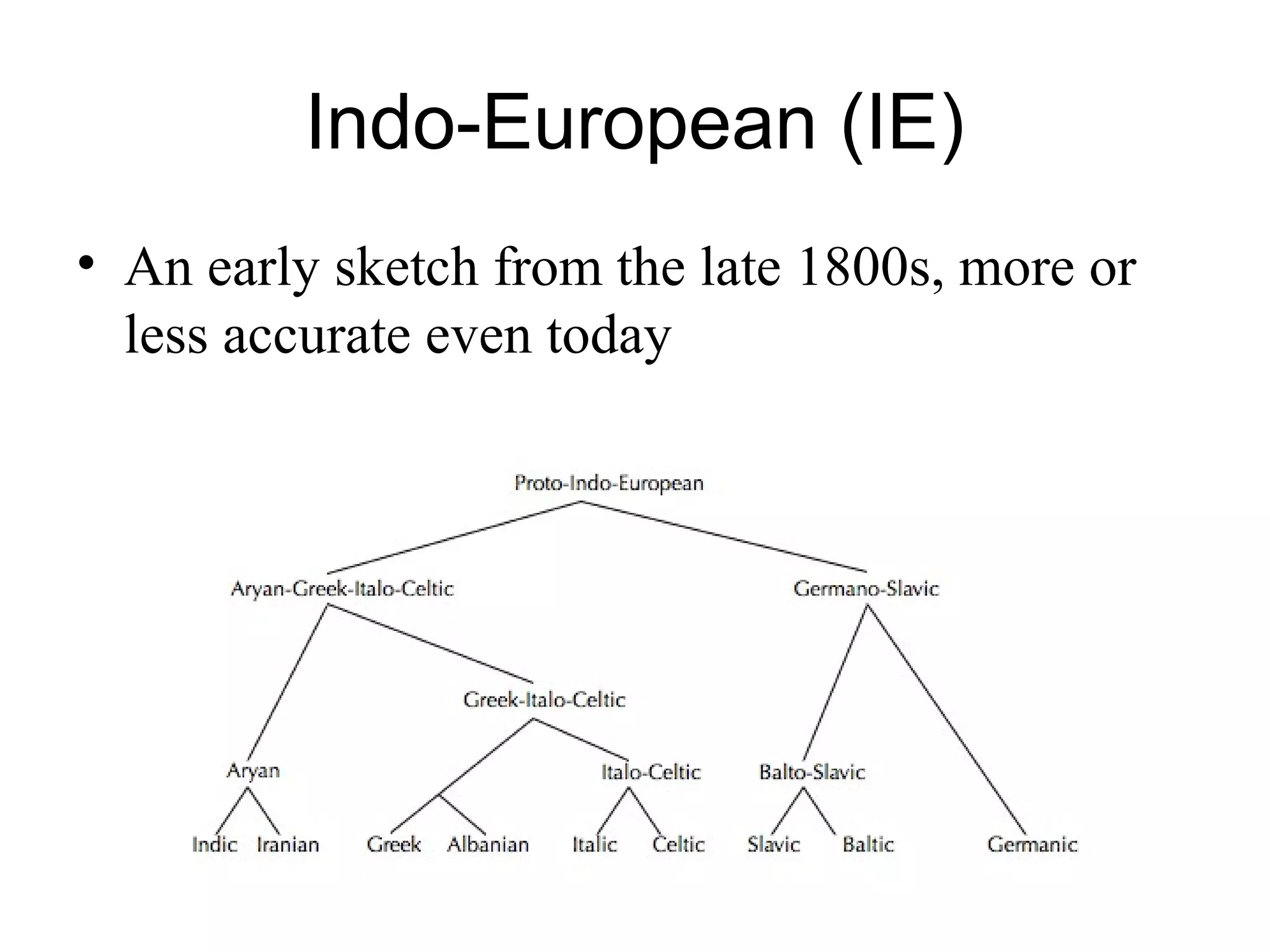 Indo-European (IE)

• An early sketch from the late 1800s, more or less accurate even today

Proto-Indo-European

Aryan-Greek-Italo-Celtic

Germano-Slavic

Greek-Italo-Celtic

Aryan

Italo-Celtic

Balto-Slavic

Indic Iranian Greek Albanian Italic Celtic Slavic Baltic Germanic